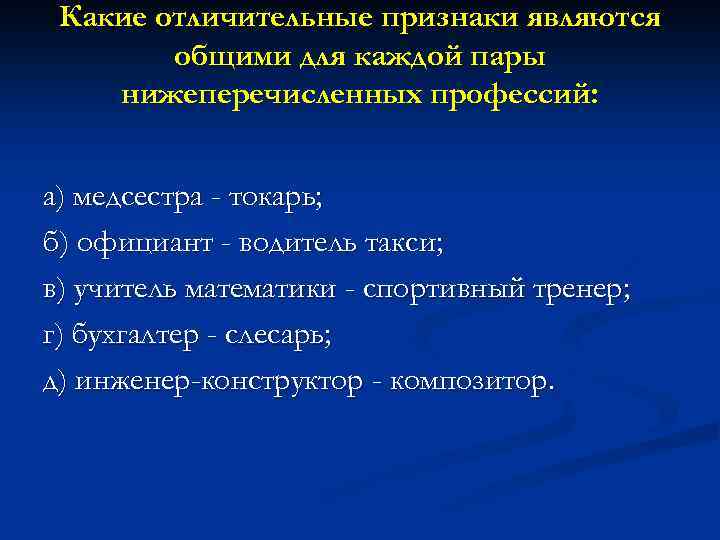 Какие отличительные признаки являются общими для каждой пары нижеперечисленных профессий:

а) медсестра - токарь;
б) официант - водитель такси;
в) учитель математики - спортивный тренер;
г) бухгалтер - слесарь;
д) инженер-конструктор - композитор.